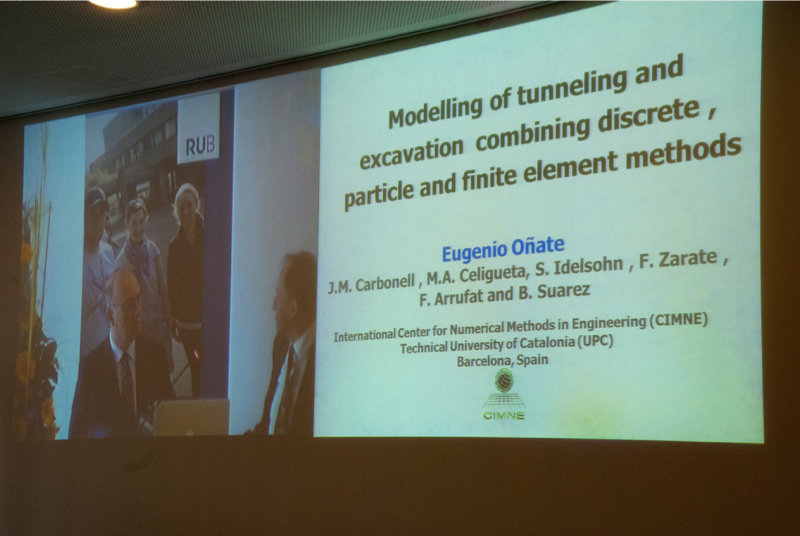 RUB

Modelling of tunneling and excavation combining discrete , particle and finite element methods

Eugenio Oñate
J.M. Carbonell , M.A. Celigueta, S. Idelsohn , F. Zarate , F. Arrufat and B. Suarez

International Center for Numerical Methods in Engineering (CIMNE)
Technical University of Catalonia (UPC)
Barcelona, Spain

CIMNE